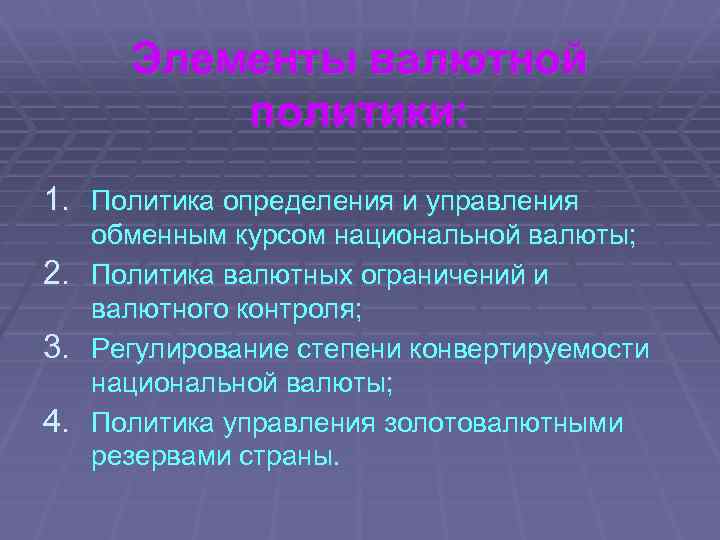 Элементы валютной политики:

1. Политика определения и управления обменным курсом национальной валюты;
2. Политика валютных ограничений и валютного контроля;
3. Регулирование степени конвертируемости национальной валюты;
4. Политика управления золотовалютными резервами страны.